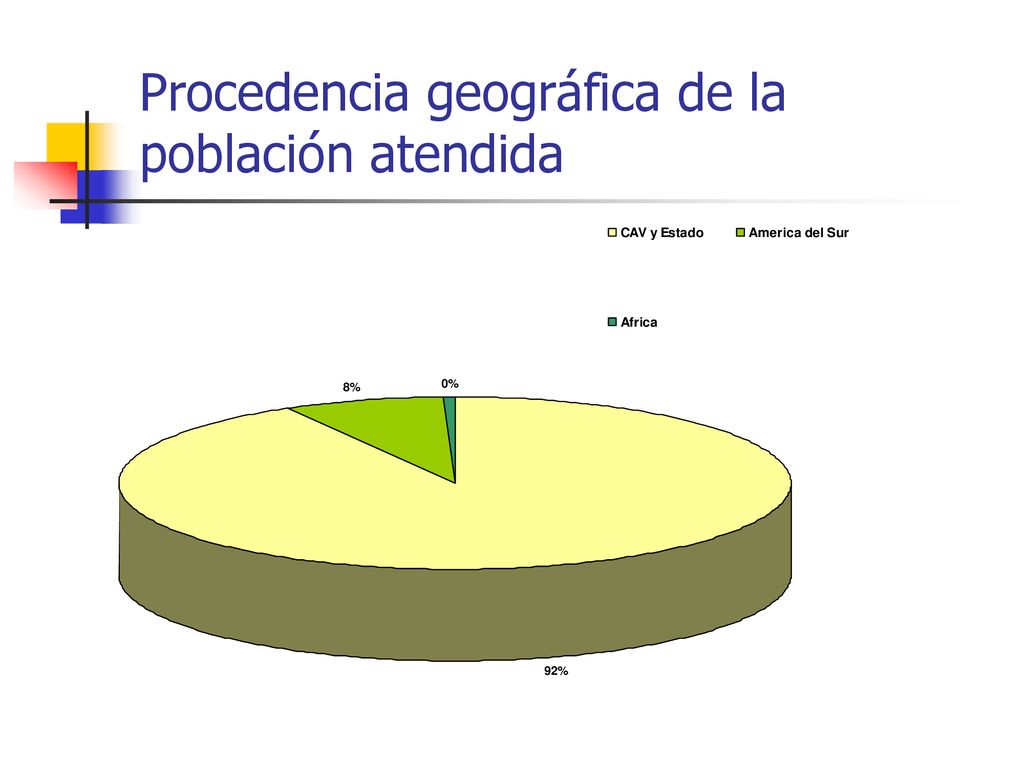 Procedencia geográfica de la población atendida

CAV y Estado
America del Sur
Africa

8%
0%
92%